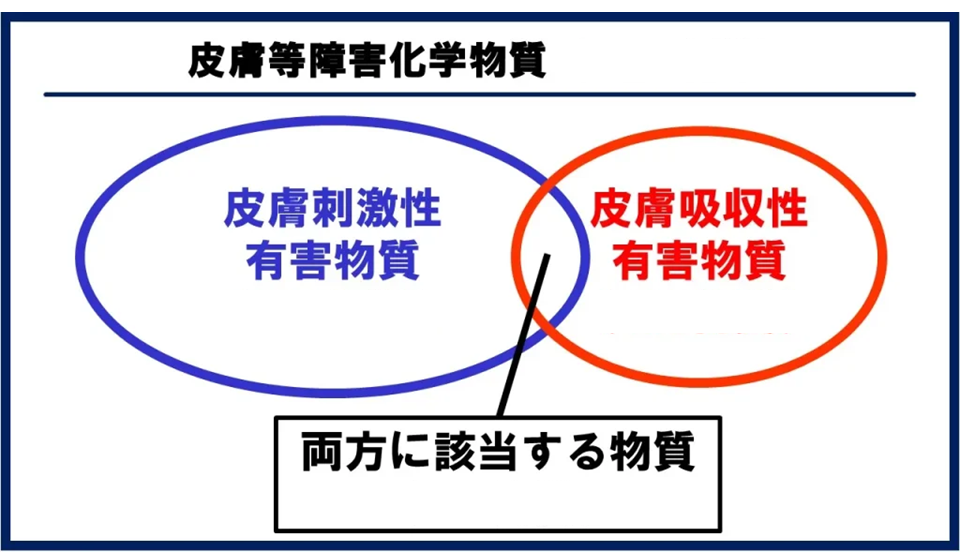 皮膚等障害化学物質

皮膚刺激性
有害物質

皮膚吸収性
有害物質

両方に該当する物質